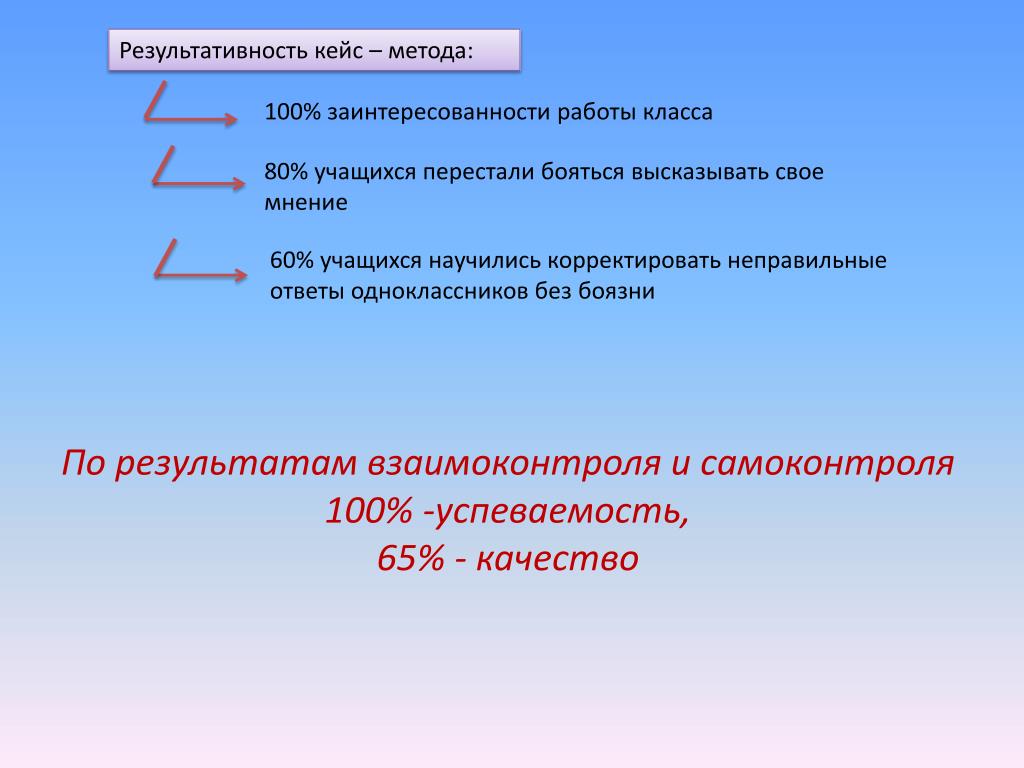 Результативность кейс – метода:

100% заинтересованности работы класса

80% учащихся перестали бояться высказывать свое мнение

60% учащихся научились корректировать неправильные ответы одноклассников без боязни

По результатам взаимоконтроля и самоконтроля
100% -успеваемость,
65% - качество